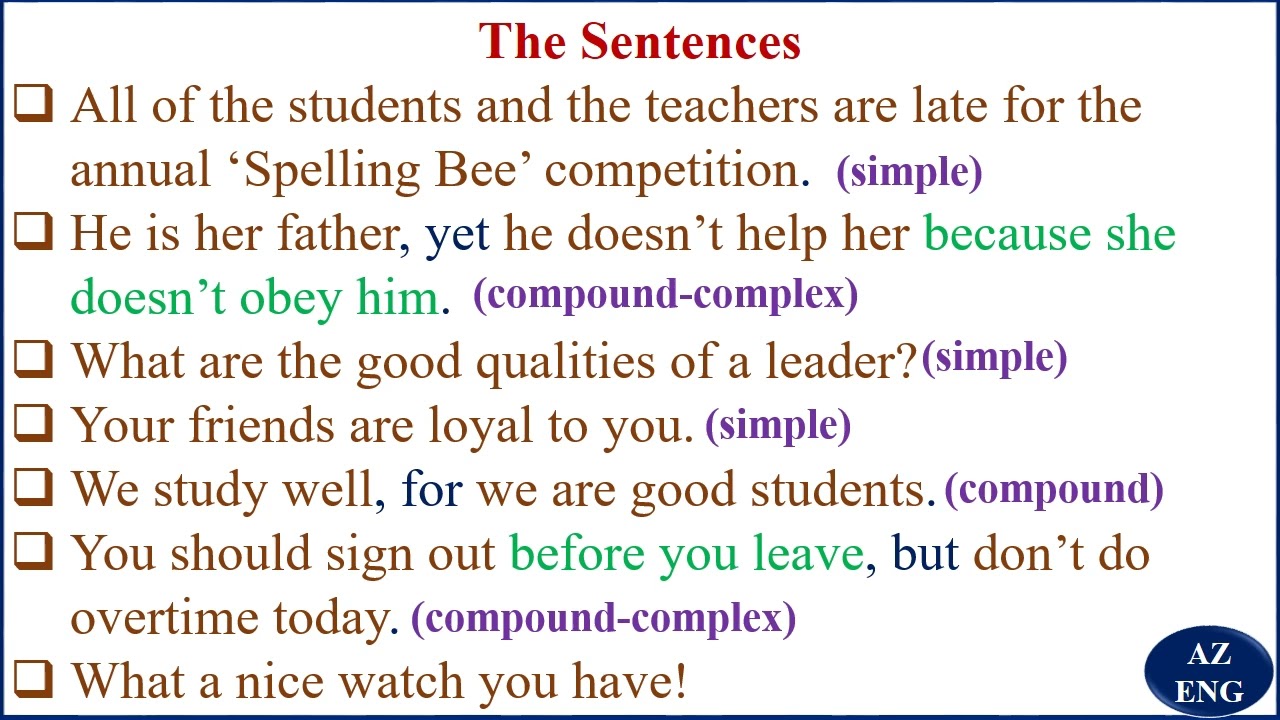 The Sentences

❑ All of the students and the teachers are late for the annual ‘Spelling Bee’ competition. (simple)

❑ He is her father, yet he doesn’t help her because she doesn’t obey him. (compound-complex)

❑ What are the good qualities of a leader? (simple)

❑ Your friends are loyal to you. (simple)

❑ We study well, for we are good students. (compound)

❑ You should sign out before you leave, but don’t do overtime today. (compound-complex)

❑ What a nice watch you have!

AZ ENG